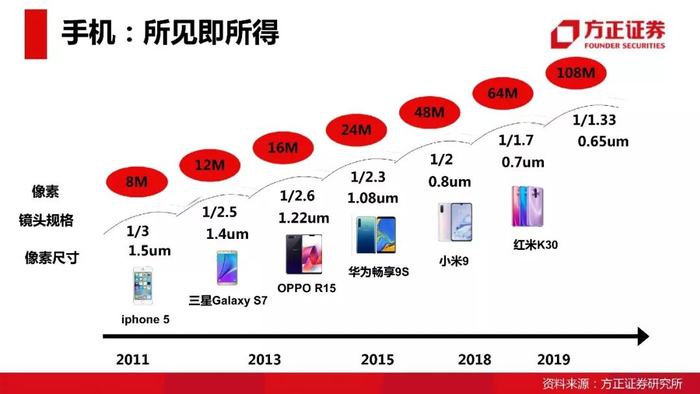 手机：所见即所得

方正证券
FOUNDER SECURITIES

像素
镜头规格
像素尺寸

8M
1/3
1.5um
iphone 5

12M
1/2.5
1.4um
三星Galaxy S7

16M
1/2.6
1.22um
OPPO R15

24M
1/2.3
1.08um
华为畅享9S

48M
1/2
0.8um
小米9

64M
1/1.7
0.7um
红米K30

108M
1/1.33
0.65um

2011
2013
2015
2018
2019

资料来源：方正证券研究所